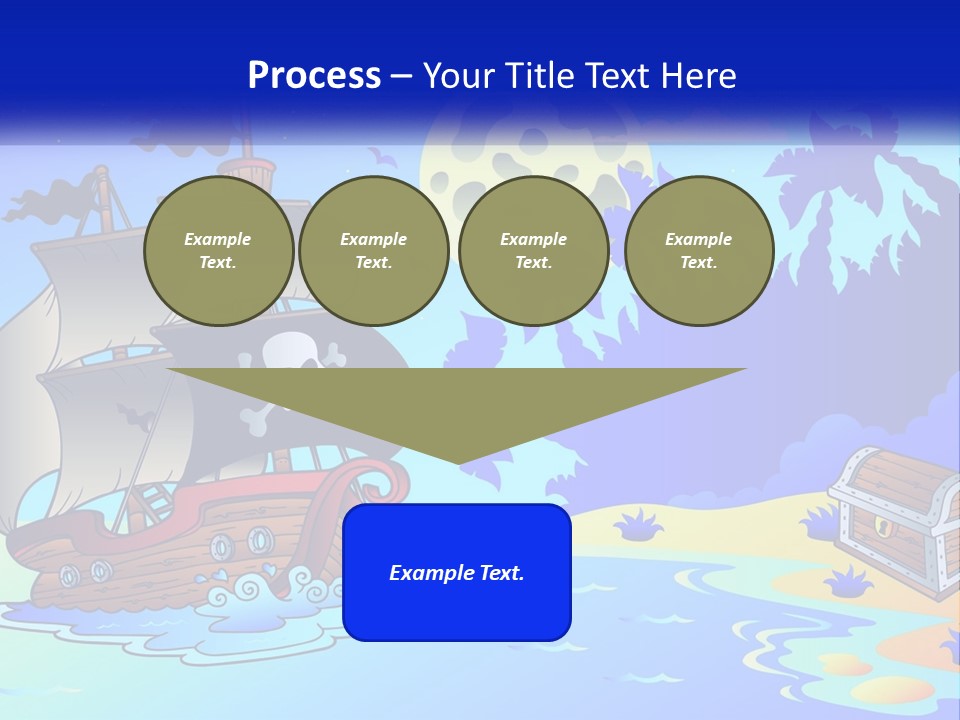 Process – Your Title Text Here

Example Text.

Example Text.

Example Text.

Example Text.

Example Text.